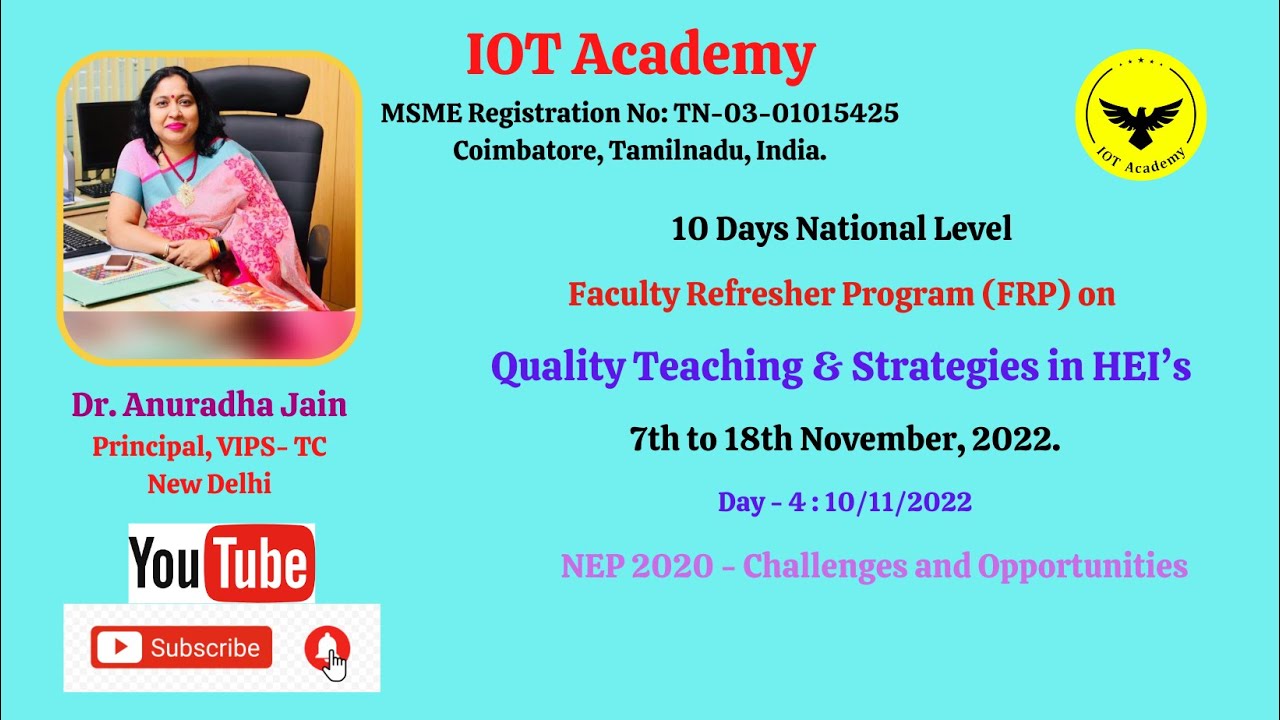 IOT Academy

MSME Registration No: TN-03-01015425
Coimbatore, Tamilnadu, India.

IOT Academy

10 Days National Level

Faculty Refresher Program (FRP) on

Quality Teaching & Strategies in HEI's

7th to 18th November, 2022.

Day - 4 : 10/11/2022

NEP 2020 - Challenges and Opportunities

Dr. Anuradha Jain
Principal, VIPS- TC
New Delhi

YouTube

Subscribe